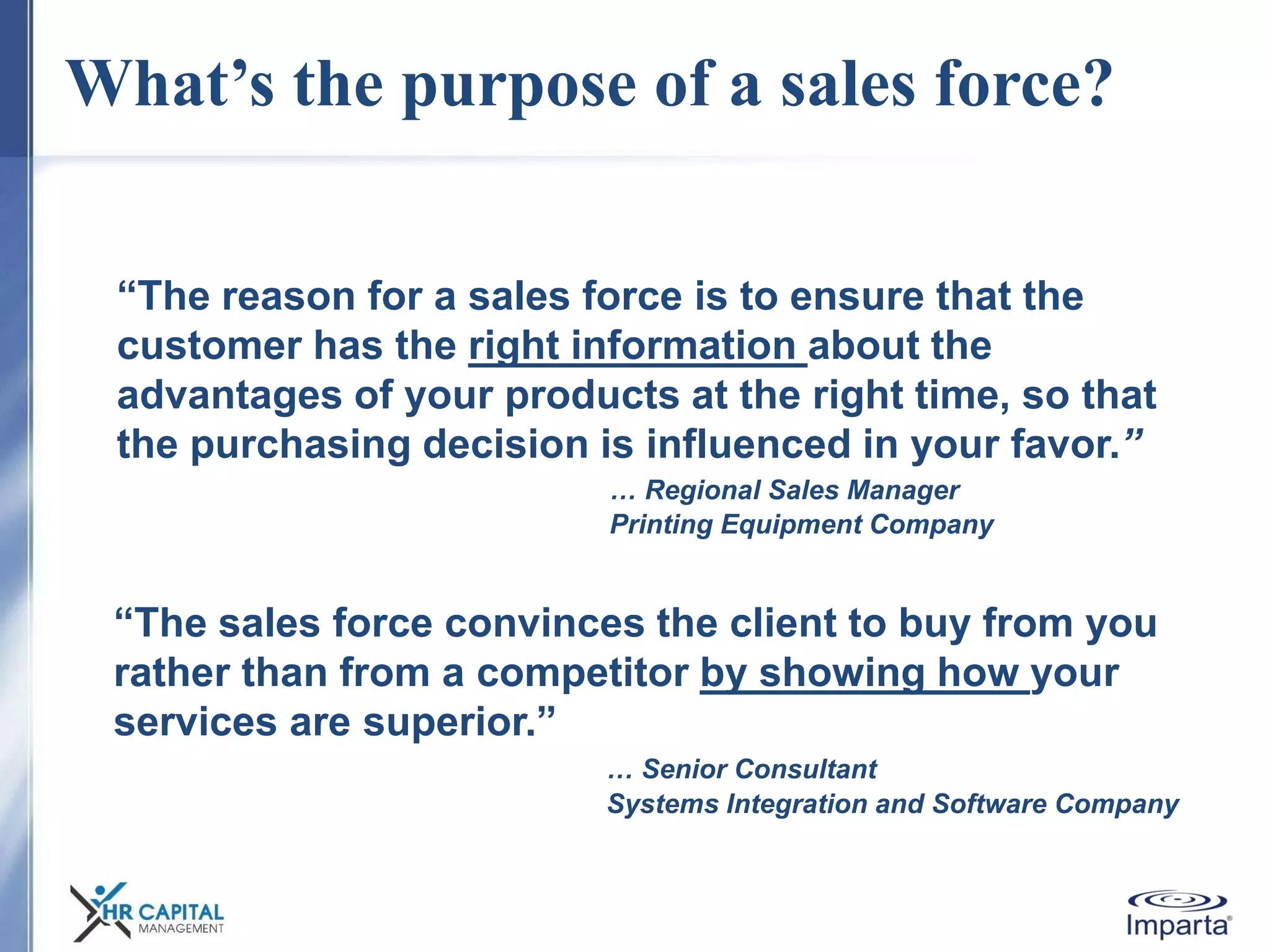 What’s the purpose of a sales force?

“The reason for a sales force is to ensure that the customer has the right information about the advantages of your products at the right time, so that the purchasing decision is influenced in your favor.”

… Regional Sales Manager
Printing Equipment Company

“The sales force convinces the client to buy from you rather than from a competitor by showing how your services are superior.”

… Senior Consultant
Systems Integration and Software Company

HR CAPITAL MANAGEMENT

Imparta®